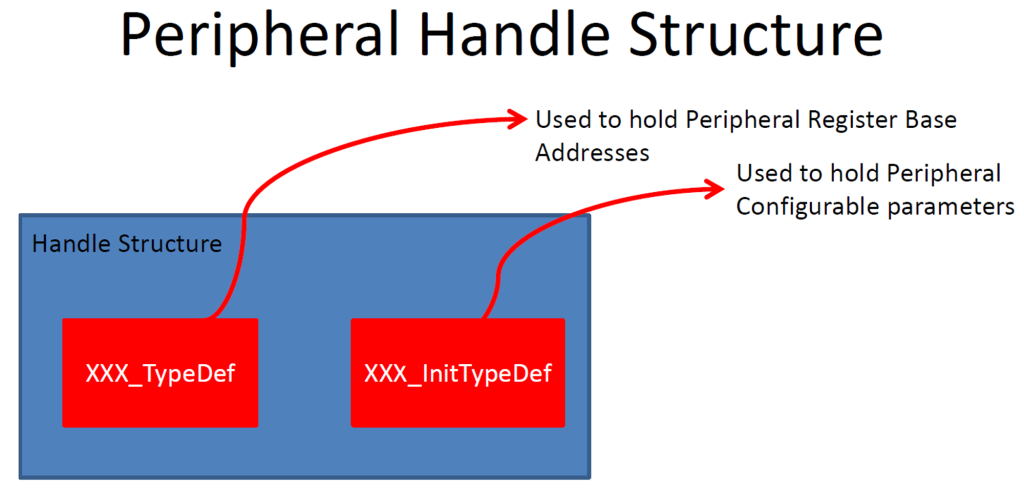 Peripheral Handle Structure

Used to hold Peripheral Register Base Addresses

Used to hold Peripheral Configurable parameters

Handle Structure

XXX_TypeDef

XXX_InitTypeDef